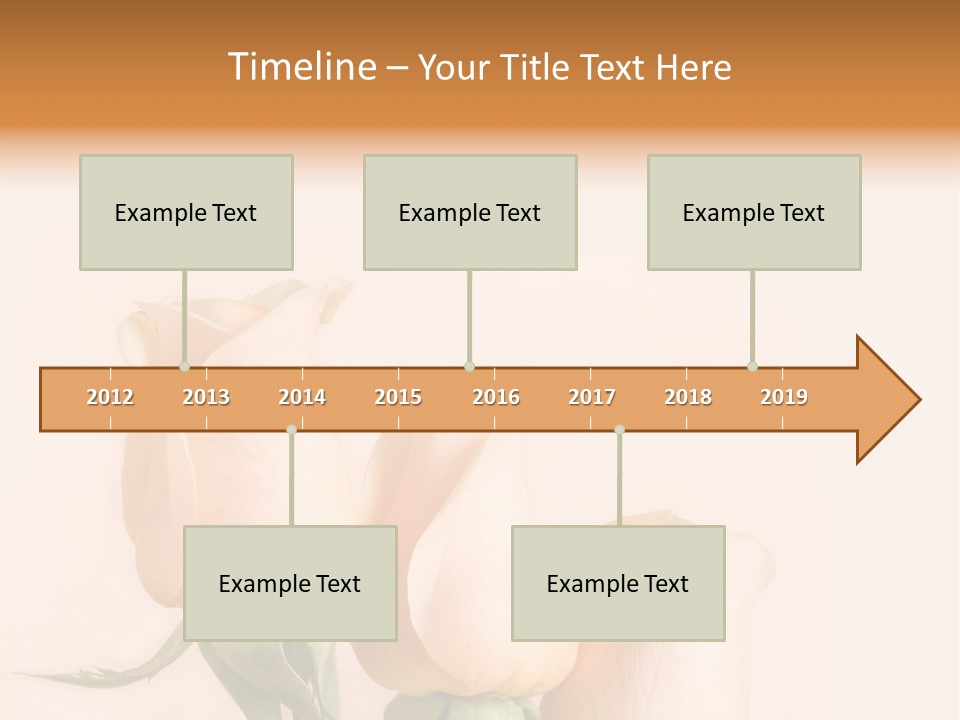 Timeline – Your Title Text Here

Example Text

Example Text

Example Text

2012 2013 2014 2015 2016 2017 2018 2019

Example Text

Example Text